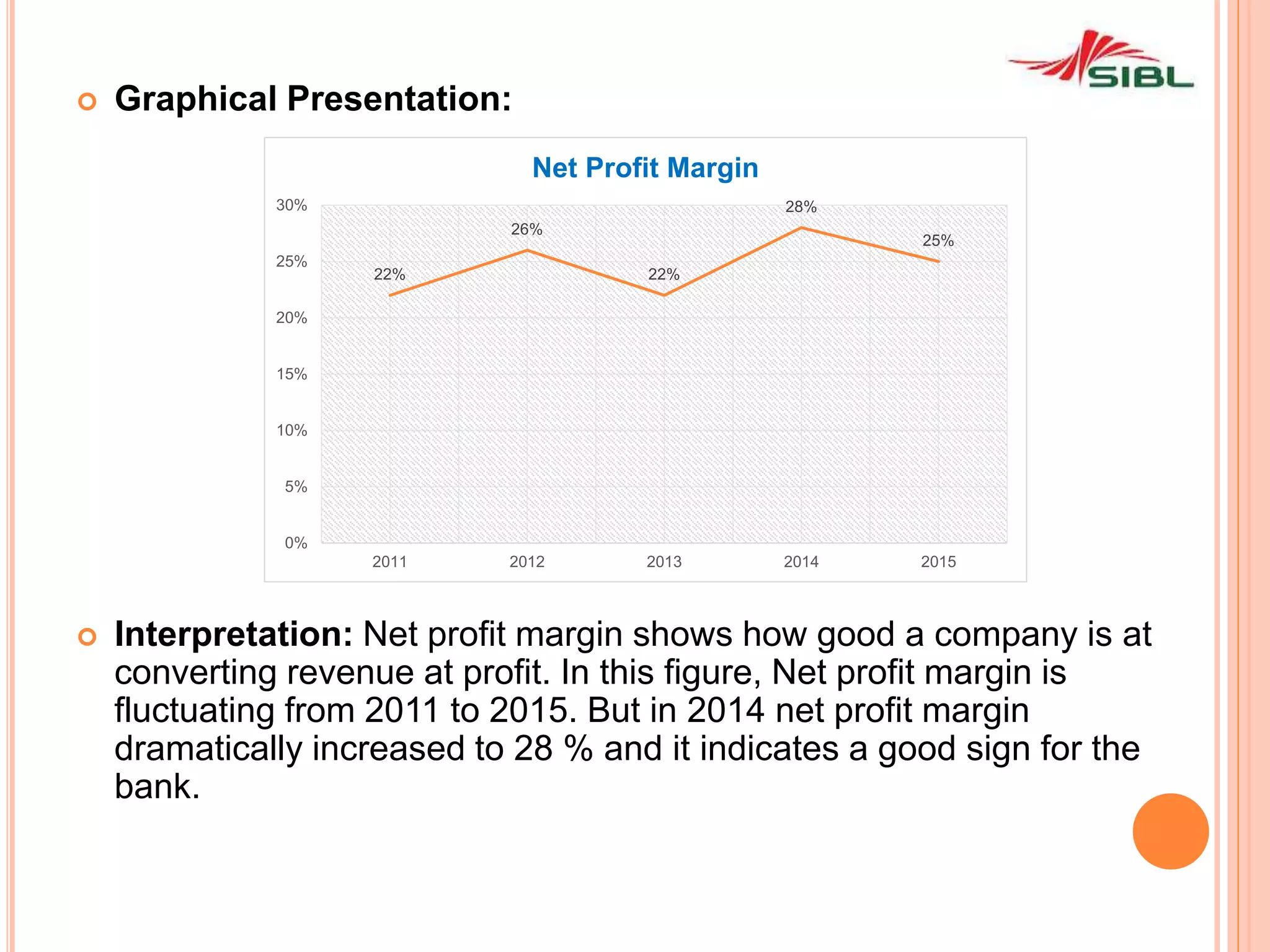 SIBL

Graphical Presentation:

Net Profit Margin

30%
25%
20%
15%
10%
5%
0%

22%
26%
22%
28%
25%

2011
2012
2013
2014
2015

Interpretation: Net profit margin shows how good a company is at converting revenue at profit. In this figure, Net profit margin is fluctuating from 2011 to 2015. But in 2014 net profit margin dramatically increased to 28 % and it indicates a good sign for the bank.